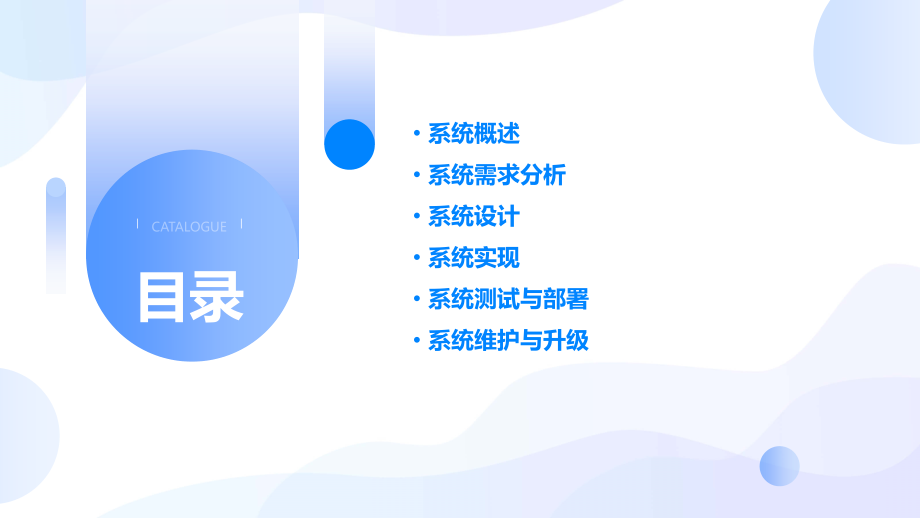 CATALOGUE

目录

• 系统概述
• 系统需求分析
• 系统设计
• 系统实现
• 系统测试与部署
• 系统维护与升级